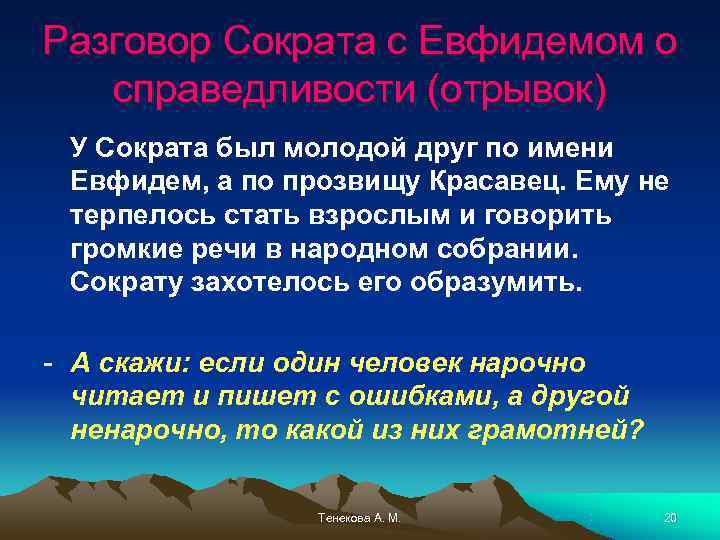 Разговор Сократа с Евфидемом о справедливости (отрывок)

У Сократа был молодой друг по имени Евфидем, а по прозвищу Красавец. Ему не терпелось стать взрослым и говорить громкие речи в народном собрании. Сократу захотелось его образумить.

- А скажи: если один человек нарочно читает и пишет с ошибками, а другой ненарочно, то какой из них грамотней?

Тенекова А. М.

20